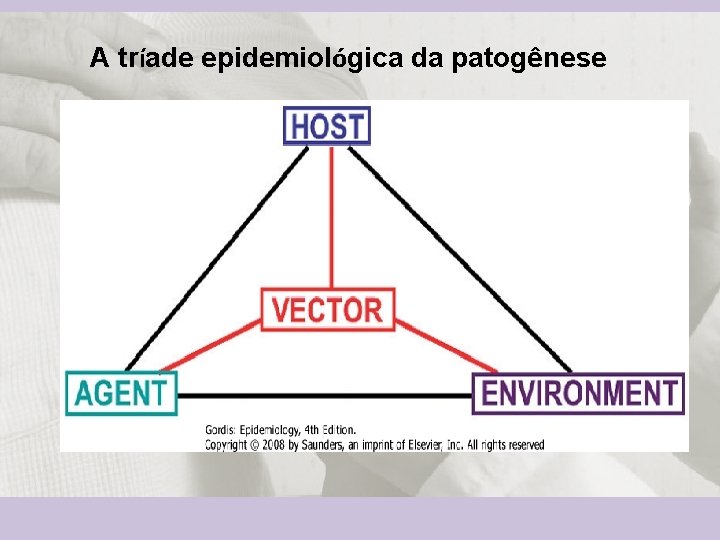 A tríade epidemiológica da patogênese

HOST

VECTOR

AGENT

ENVIRONMENT

Gordis: Epidemiology, 4th Edition.
Copyright © 2008 by Saunders, an imprint of Elsevier, Inc. All rights reserved